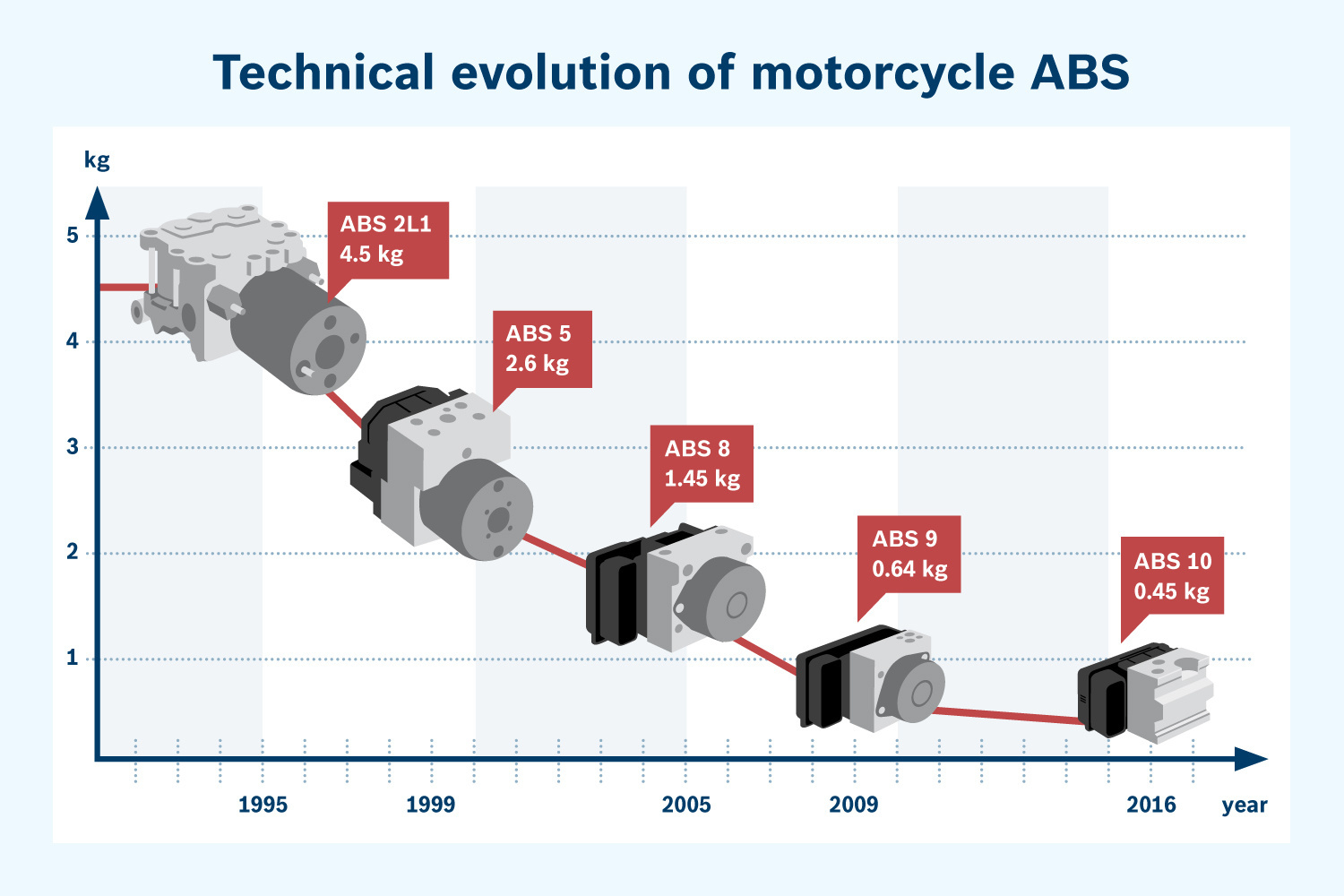 Technical evolution of motorcycle ABS

kg

5
4
3
2
1

ABS 2L1
4.5 kg

ABS 5
2.6 kg

ABS 8
1.45 kg

ABS 9
0.64 kg

ABS 10
0.45 kg

1995
1999
2005
2009
2016
year